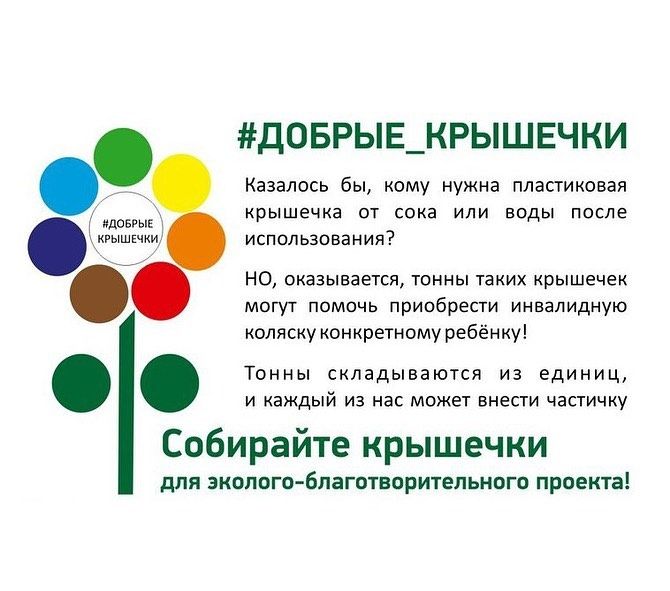 #ДОБРЫЕ
КРЫШЕЧКИ

#ДОБРЫЕ_КРЫШЕЧКИ

Казалось бы, кому нужна пластиковая крышечка от сока или воды после использования?

НО, оказывается, тонны таких крышечек могут помочь приобрести инвалидную коляску конкретному ребёнку!

Тонны складываются из единиц, и каждый из нас может внести частичку

Собирайте крышечки

для эколого-благотворительного проекта!